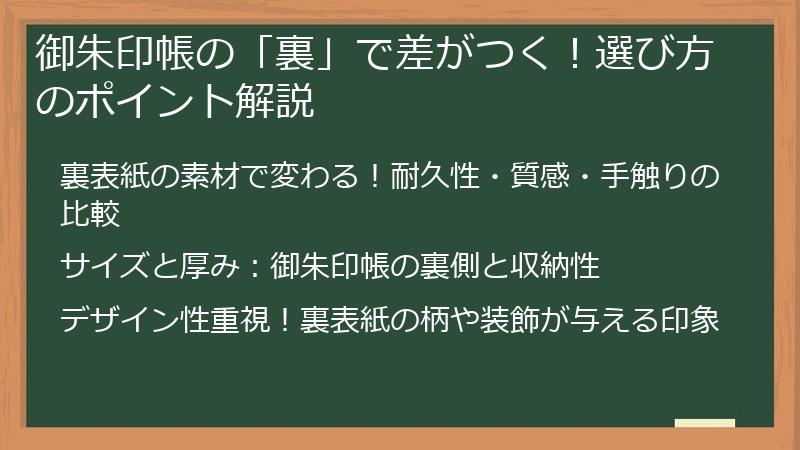 御朱印帳の「裏」で差がつく！選び方のポイント解説

裏表紙の素材で変わる！耐久性・質感・手触りの比較

サイズと厚み：御朱印帳の裏側と収納性

デザイン性重視！裏表紙の柄や装飾が与える印象